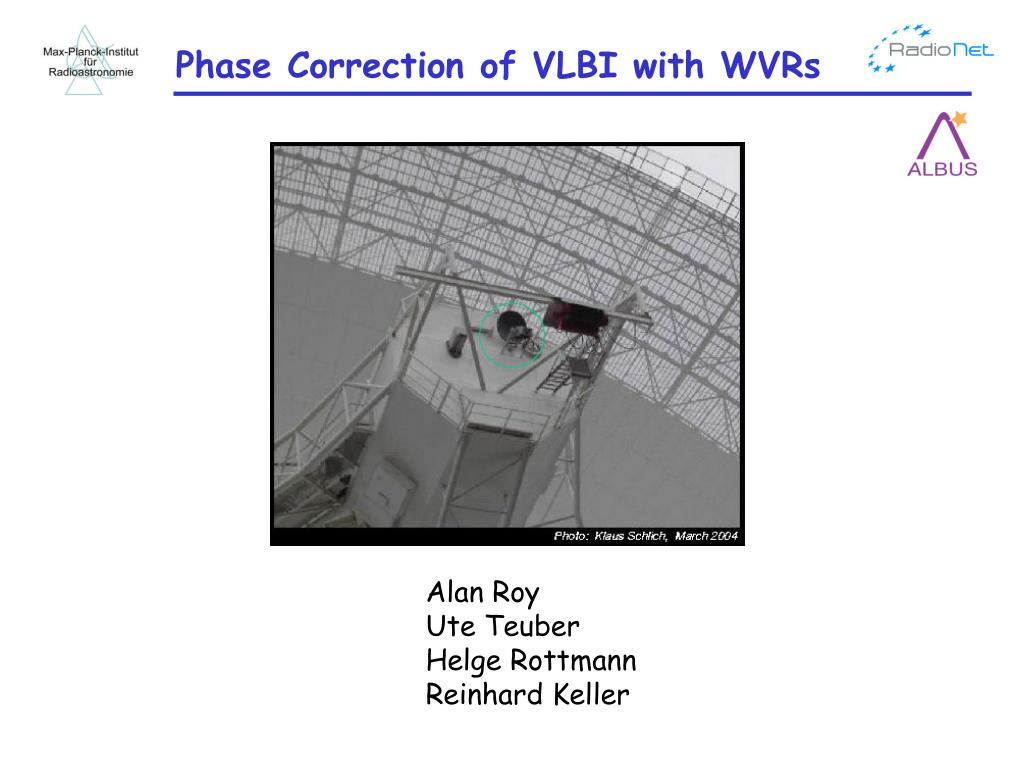 Max-Planck-Institut für Radioastronomie

Phase Correction of VLBI with WVRs

RadioNet

ALBUS

Photo: Klaus Schlich, March 2004

Alan Roy
Ute Teuber
Helge Rottmann
Reinhard Keller